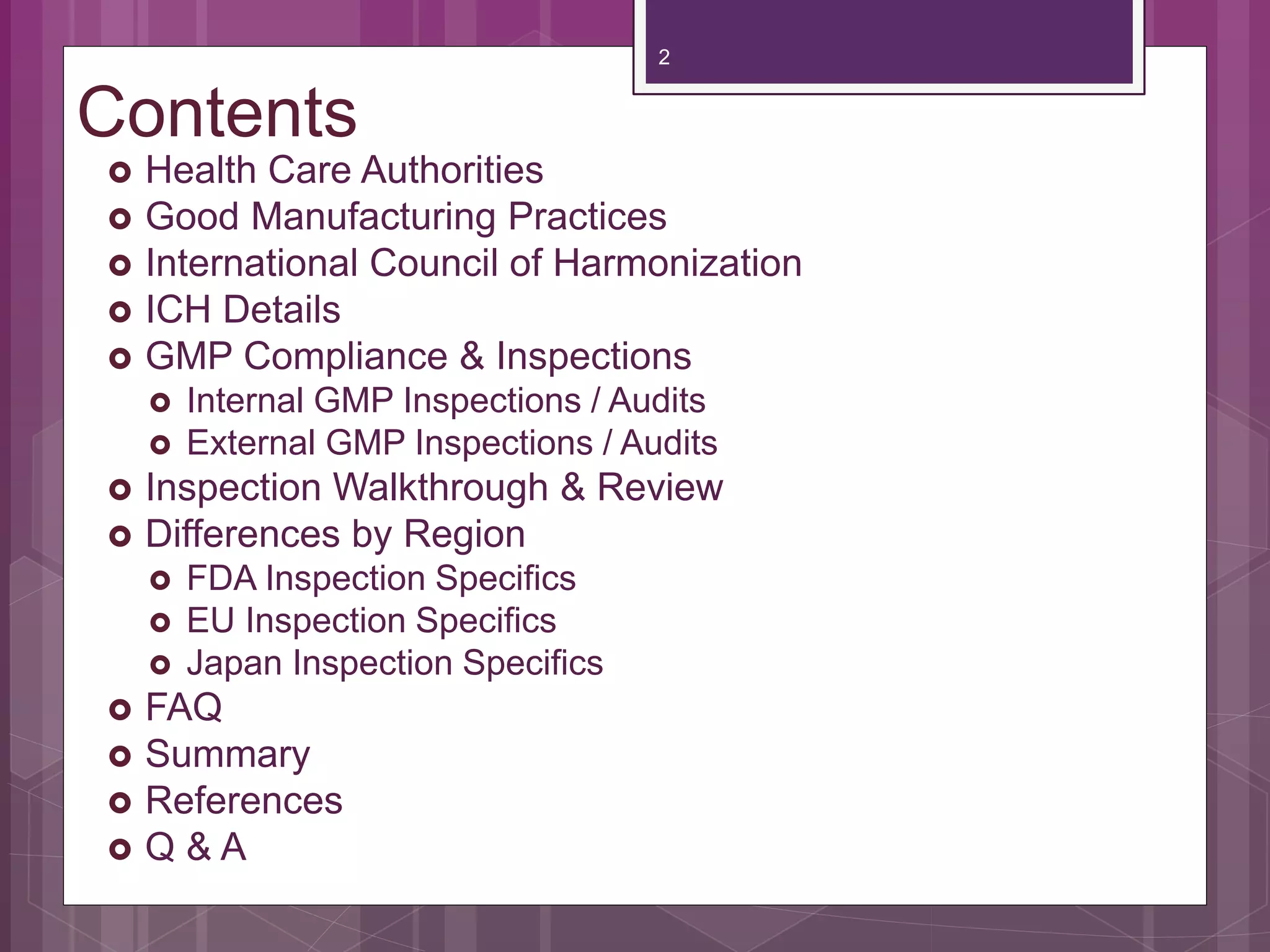 2

Contents

- Health Care Authorities
- Good Manufacturing Practices
- International Council of Harmonization
- ICH Details
- GMP Compliance & Inspections
  - Internal GMP Inspections / Audits
  - External GMP Inspections / Audits
- Inspection Walkthrough & Review
- Differences by Region
  - FDA Inspection Specifics
  - EU Inspection Specifics
  - Japan Inspection Specifics
- FAQ
- Summary
- References
- Q & A